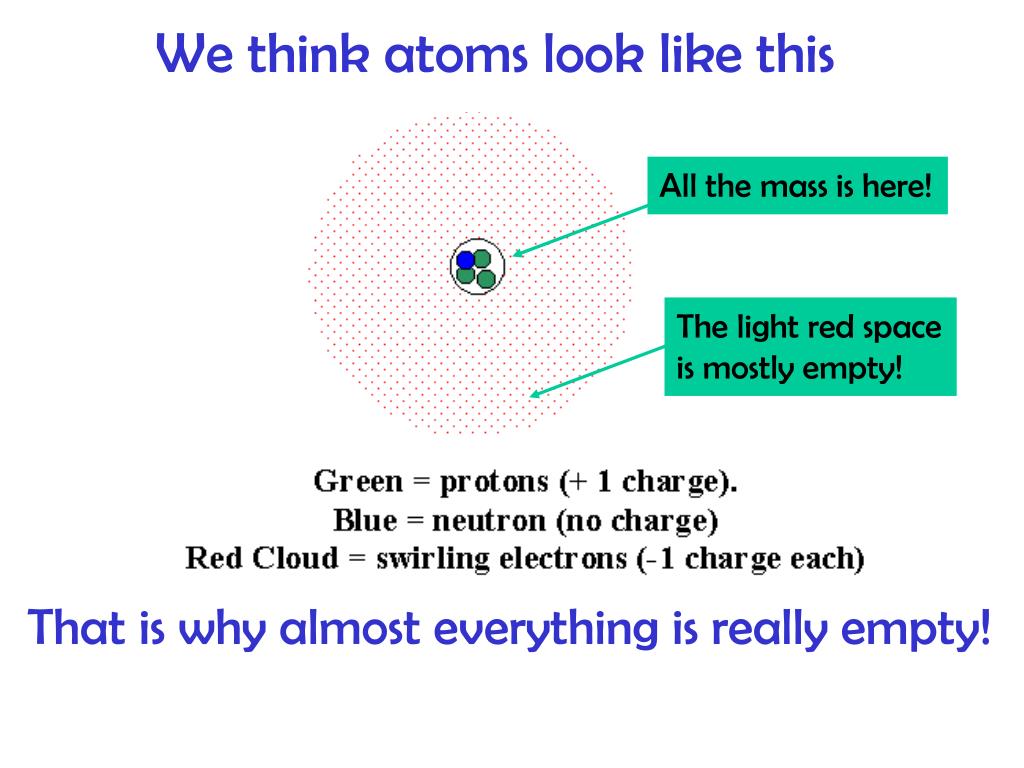 We think atoms look like this

All the mass is here!

The light red space is mostly empty!

Green = protons (+ 1 charge).
Blue = neutron (no charge)
Red Cloud = swirling electrons (-1 charge each)

That is why almost everything is really empty!